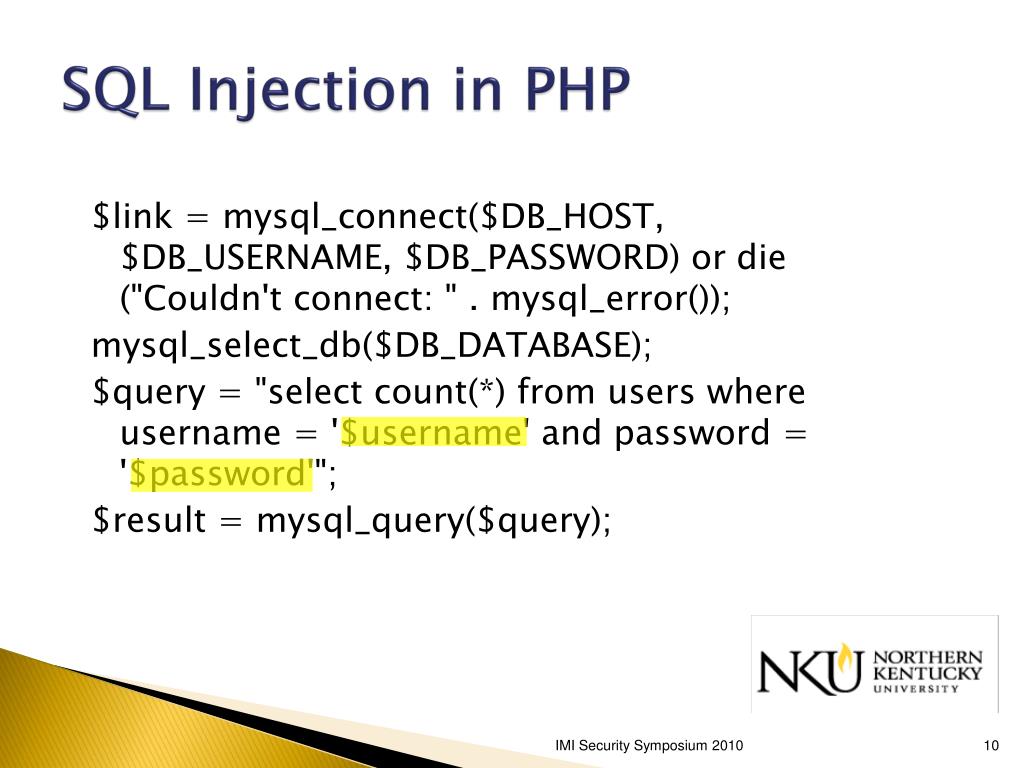 SQL Injection in PHP

\$link = mysql_connect(\$DB_HOST, \$DB_USERNAME, \$DB_PASSWORD) or die ("Couldn't connect: " . mysql_error());

mysql_select_db(\$DB_DATABASE);

\$query = "select count(*) from users where username = '\$username' and password = '\$password'";

\$result = mysql_query(\$query);

NKU NORTHERN KENTUCKY UNIVERSITY

IMI Security Symposium 2010

10